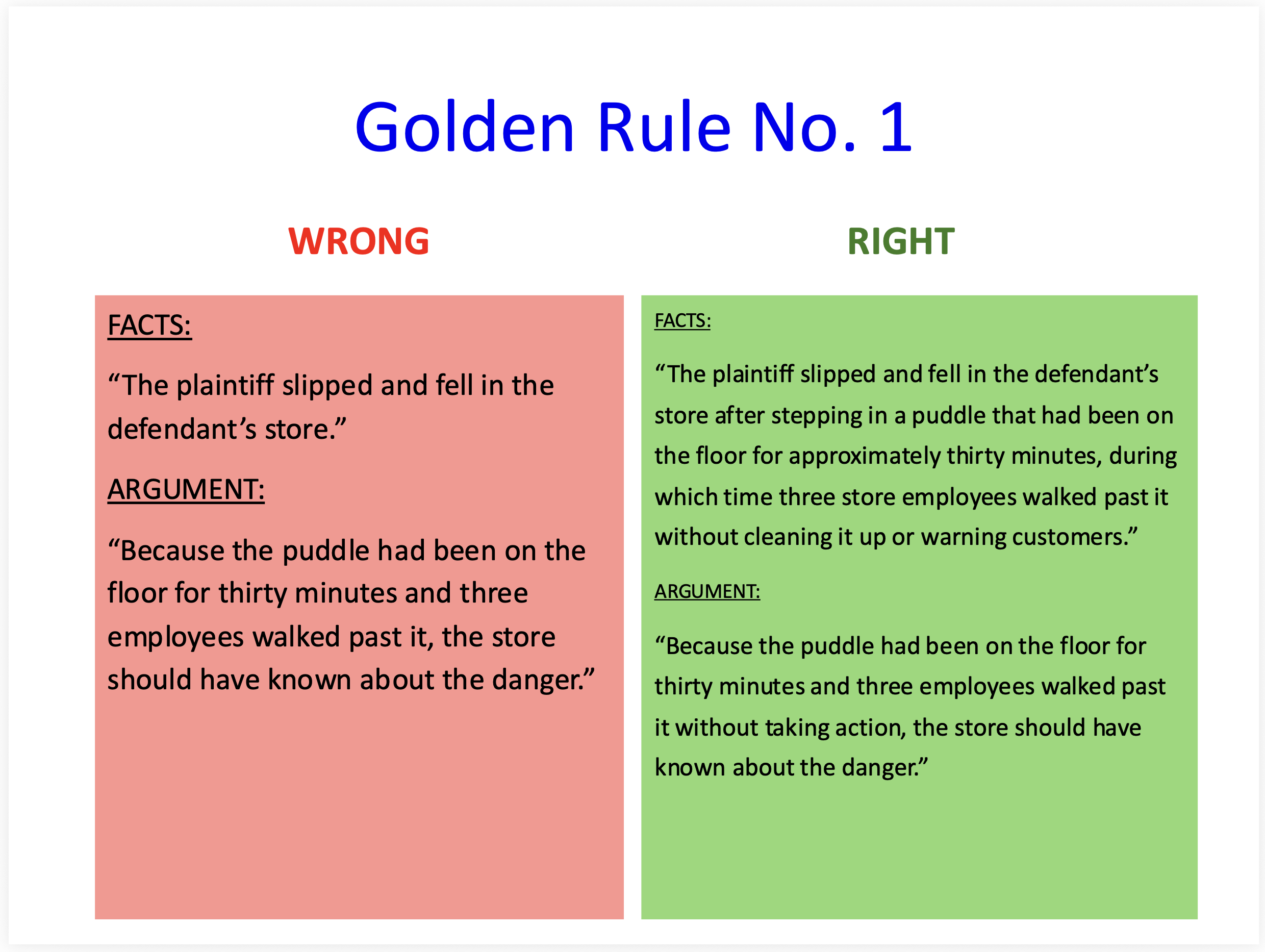 Golden Rule No. 1

WRONG

FACTS:

“The plaintiff slipped and fell in the defendant’s store.”

ARGUMENT:

“Because the puddle had been on the floor for thirty minutes and three employees walked past it, the store should have known about the danger.”

RIGHT

FACTS:

“The plaintiff slipped and fell in the defendant’s store after stepping in a puddle that had been on the floor for approximately thirty minutes, during which time three store employees walked past it without cleaning it up or warning customers.”

ARGUMENT:

“Because the puddle had been on the floor for thirty minutes and three employees walked past it without taking action, the store should have known about the danger.”